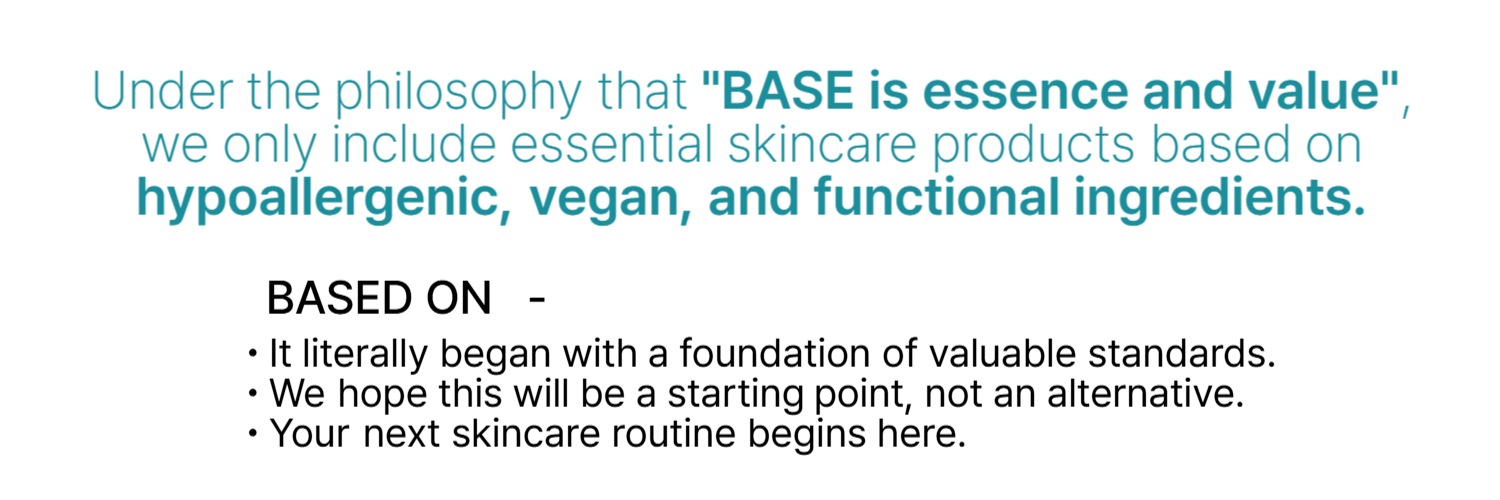 Under the philosophy that "BASE is essence and value", we only include essential skincare products based on hypoallergenic, vegan, and functional ingredients.

BASED ON -

• It literally began with a foundation of valuable standards.
• We hope this will be a starting point, not an alternative.
• Your next skincare routine begins here.